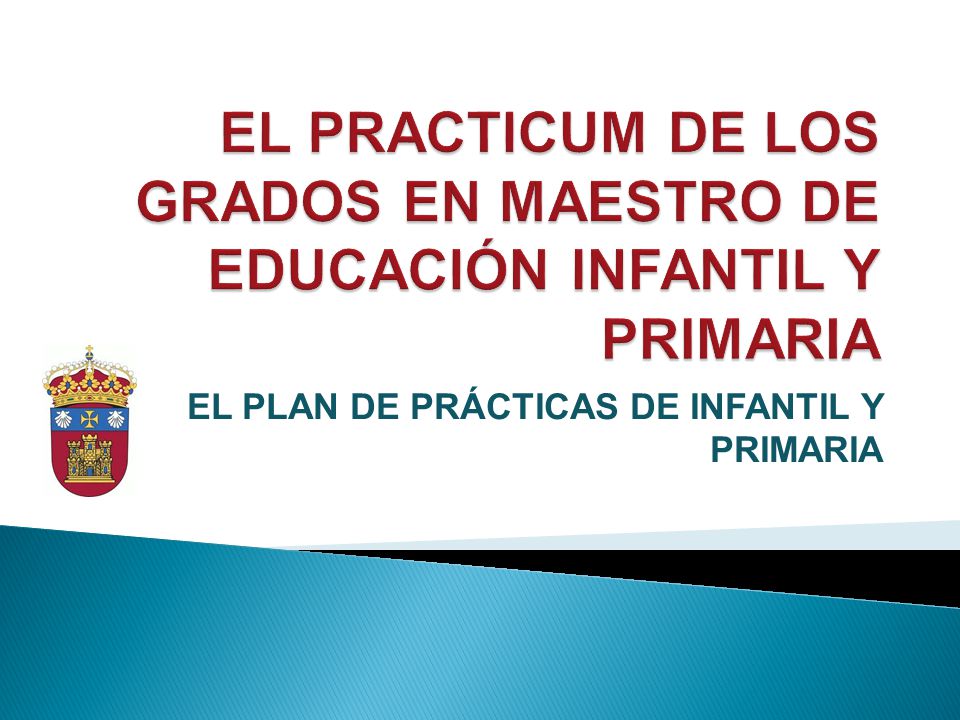 EL PRACTICUM DE LOS GRADOS EN MAESTRO DE EDUCACIÓN INFANTIL Y PRIMARIA

EL PLAN DE PRÁCTICAS DE INFANTIL Y PRIMARIA